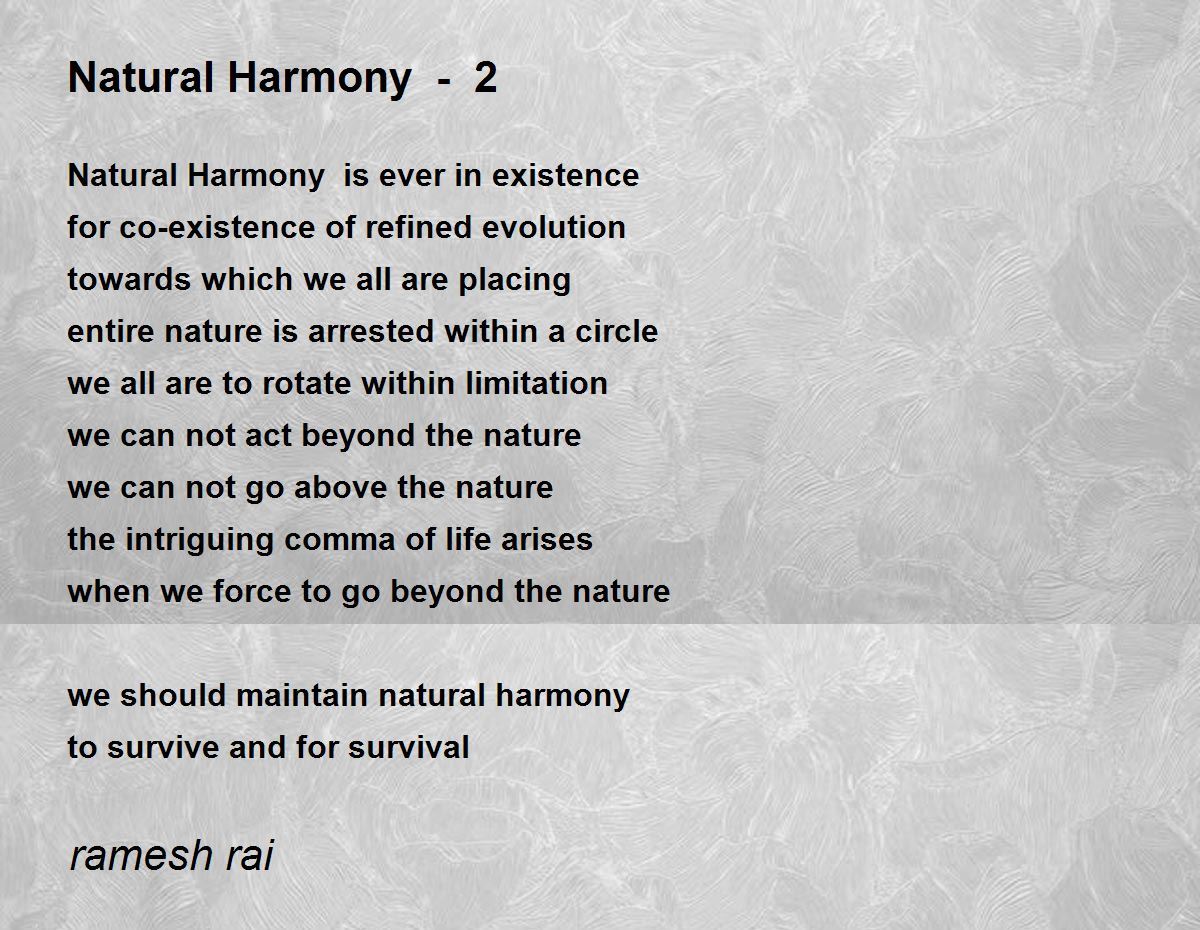 Natural Harmony - 2

Natural Harmony is ever in existence
for co-existence of refined evolution
towards which we all are placing
entire nature is arrested within a circle
we all are to rotate within limitation
we can not act beyond the nature
we can not go above the nature
the intriguing comma of life arises
when we force to go beyond the nature

we should maintain natural harmony
to survive and for survival

ramesh rai